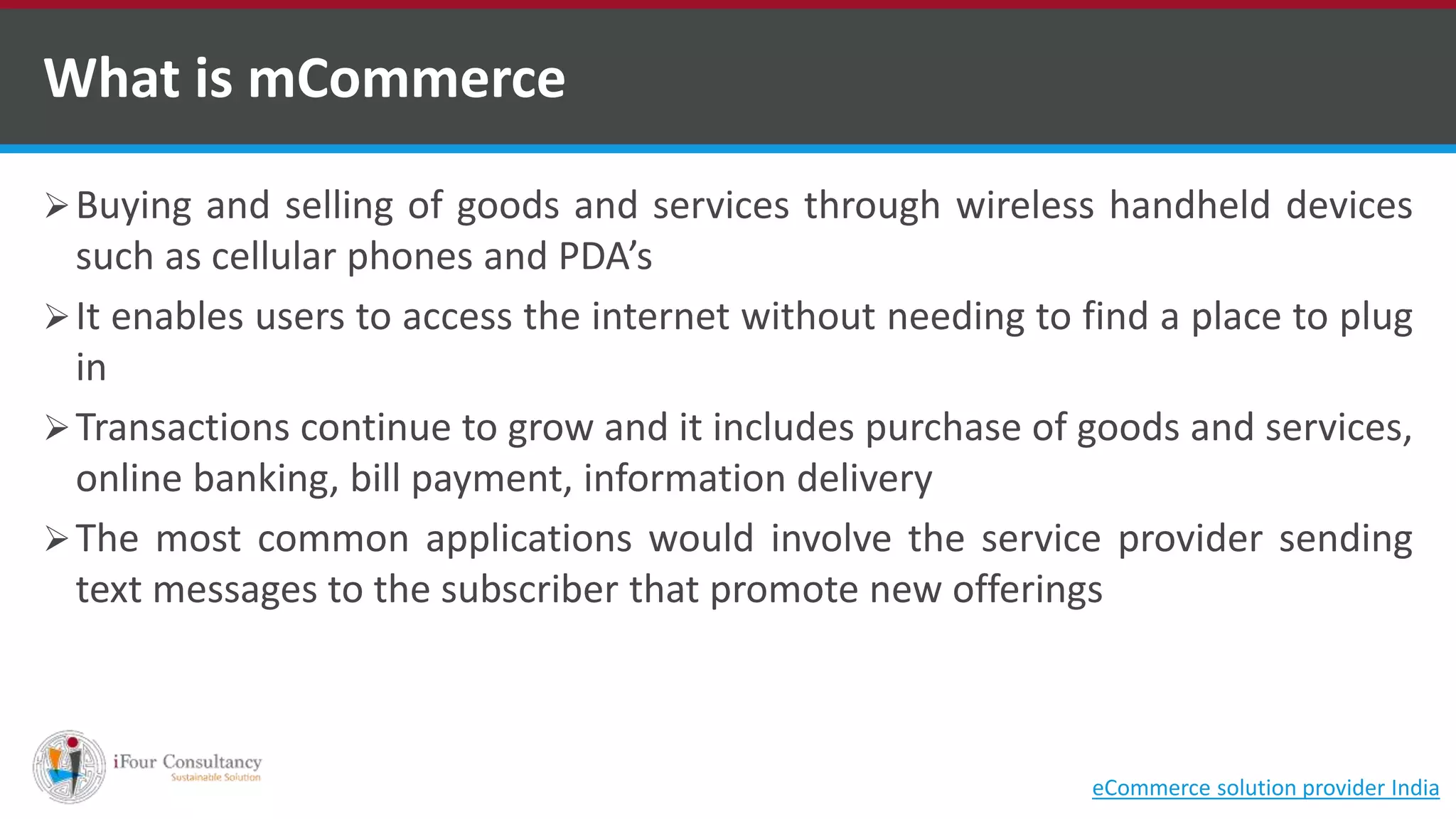 What is mCommerce

➢ Buying and selling of goods and services through wireless handheld devices such as cellular phones and PDA's

➢ It enables users to access the internet without needing to find a place to plug in

➢ Transactions continue to grow and it includes purchase of goods and services, online banking, bill payment, information delivery

➢ The most common applications would involve the service provider sending text messages to the subscriber that promote new offerings

iFour Consultancy
Sustainable Solution

eCommerce solution provider India